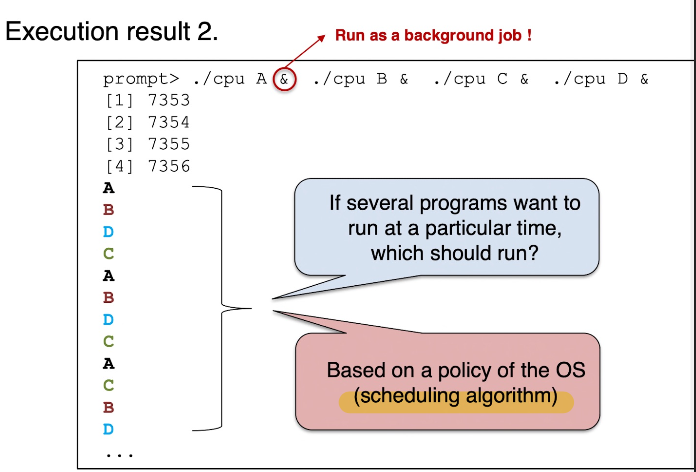 Execution result 2.

Run as a background job !

prompt> ./cpu A & ./cpu B & ./cpu C & ./cpu D &
[1] 7353
[2] 7354
[3] 7355
[4] 7356
A
B
D
C
A
B
D
C
A
C
B
D
...

If several programs want to run at a particular time, which should run?

Based on a policy of the OS (scheduling algorithm)